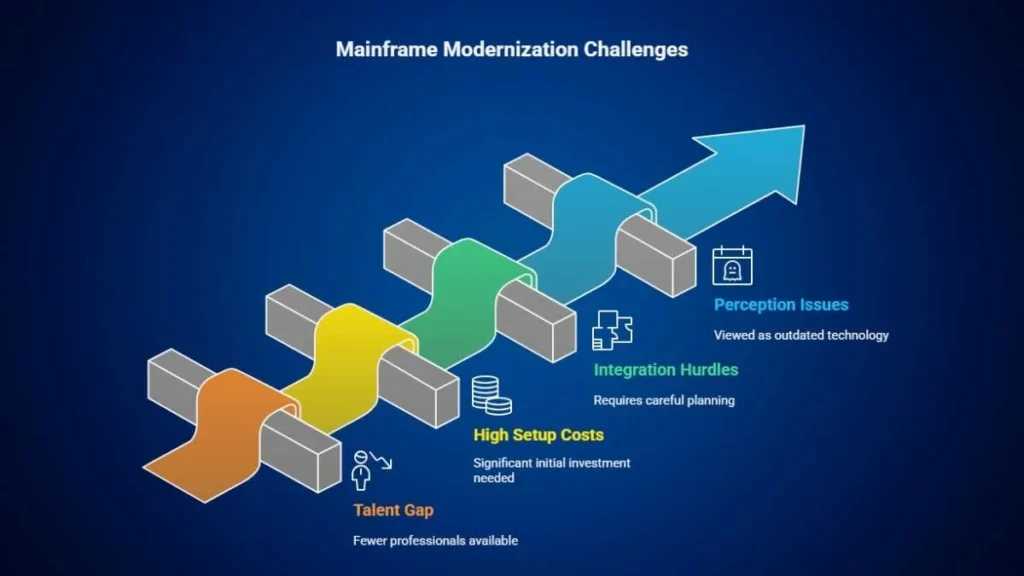 Mainframe Modernization Challenges

Perception Issues

Viewed as outdated technology

Integration Hurdles

Requires careful planning

High Setup Costs

Significant initial investment needed

Talent Gap

Fewer professionals available